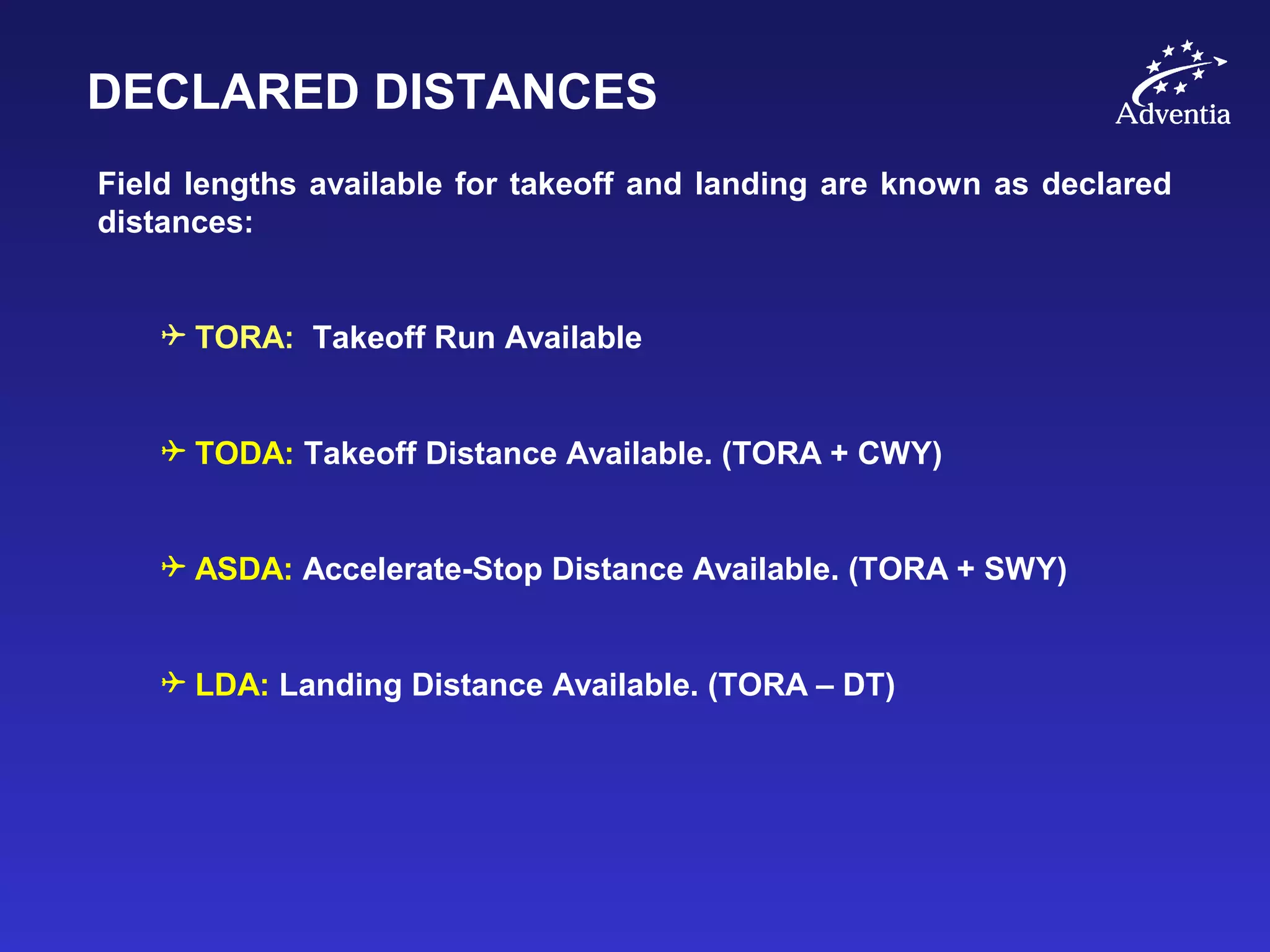 DECLARED DISTANCES

Adventia

Field lengths available for takeoff and landing are known as declared distances:

✈ TORA: Takeoff Run Available

✈ TODA: Takeoff Distance Available. (TORA + CWY)

✈ ASDA: Accelerate-Stop Distance Available. (TORA + SWY)

✈ LDA: Landing Distance Available. (TORA – DT)